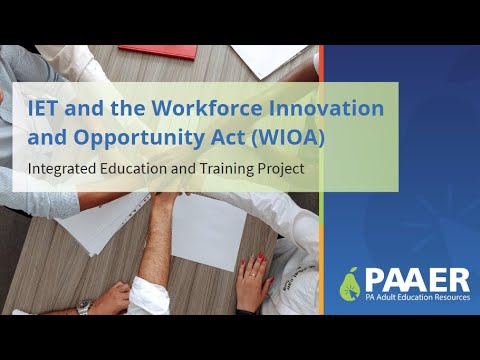 IET and the Workforce Innovation and Opportunity Act (WIOA)

Integrated Education and Training Project

PAAER
PA Adult Education Resources